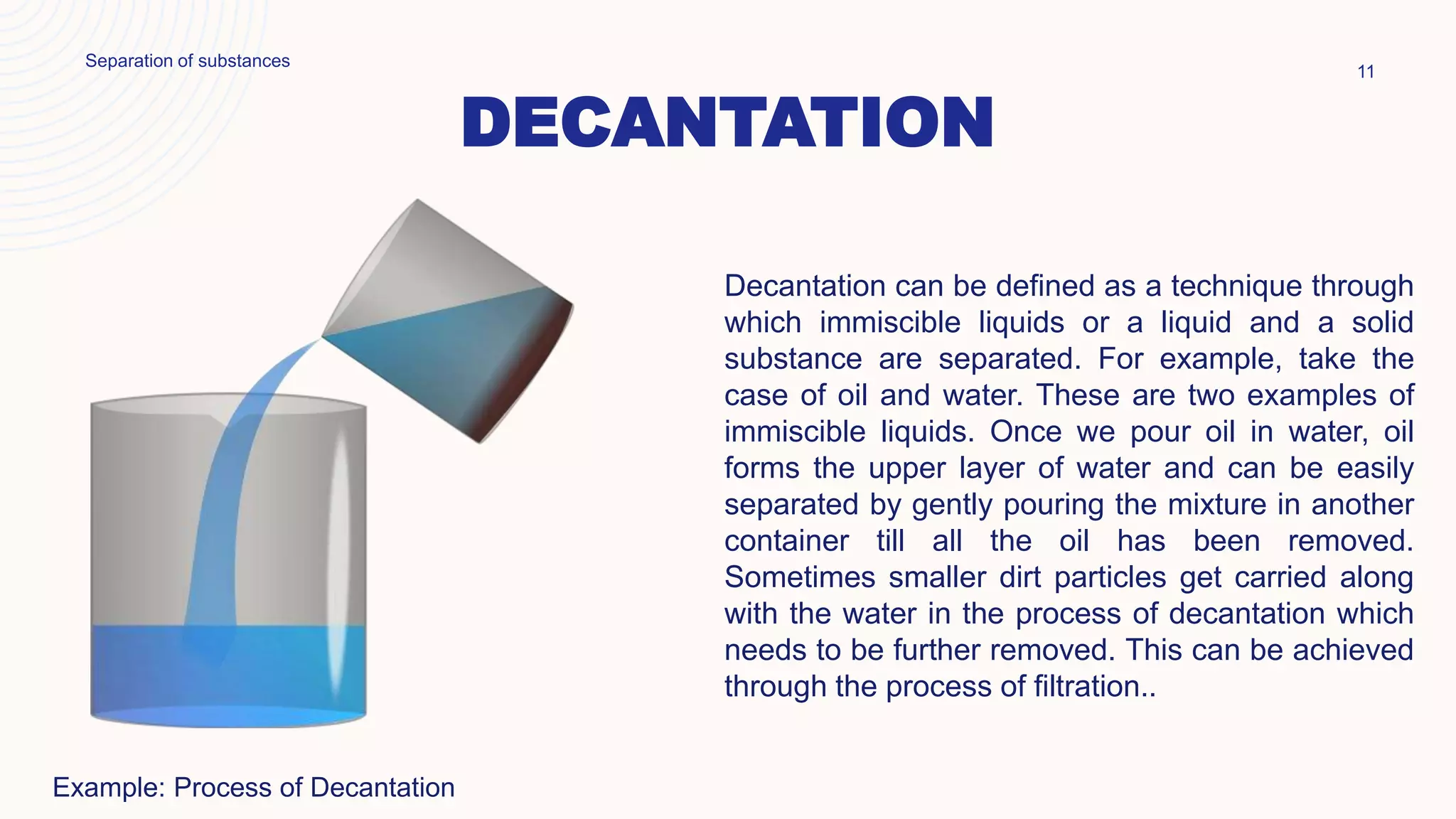 Separation of substances

11

DECANTATION

Decantation can be defined as a technique through which immiscible liquids or a liquid and a solid substance are separated. For example, take the case of oil and water. These are two examples of immiscible liquids. Once we pour oil in water, oil forms the upper layer of water and can be easily separated by gently pouring the mixture in another container till all the oil has been removed. Sometimes smaller dirt particles get carried along with the water in the process of decantation which needs to be further removed. This can be achieved through the process of filtration..

Example: Process of Decantation